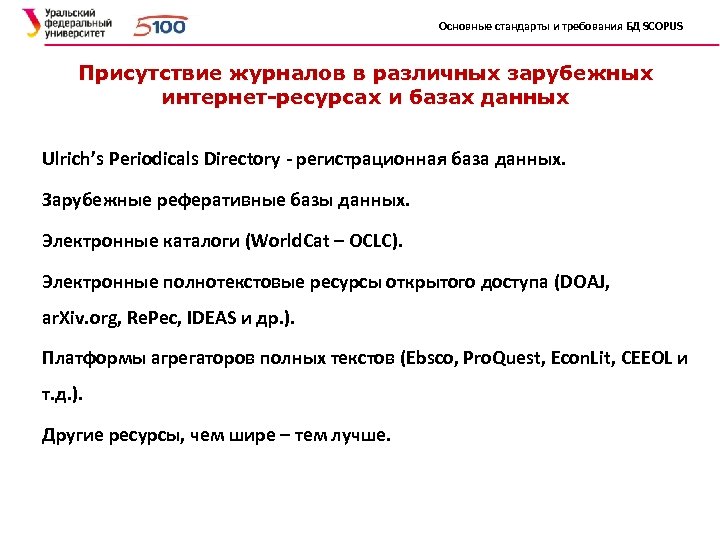 Уральский федеральный университет

5100

Основные стандарты и требования БД SCOPUS

Присутствие журналов в различных зарубежных интернет-ресурсах и базах данных

Ulrich's Periodicals Directory - регистрационная база данных.

Зарубежные реферативные базы данных.

Электронные каталоги (WorldCat – OCLC).

Электронные полнотекстовые ресурсы открытого доступа (DOAJ, arXiv.org, RePec, IDEAS и др.).

Платформы агрегаторов полных текстов (Ebsco, ProQuest, EconLit, CEEOL и т.д.).

Другие ресурсы, чем шире – тем лучше.